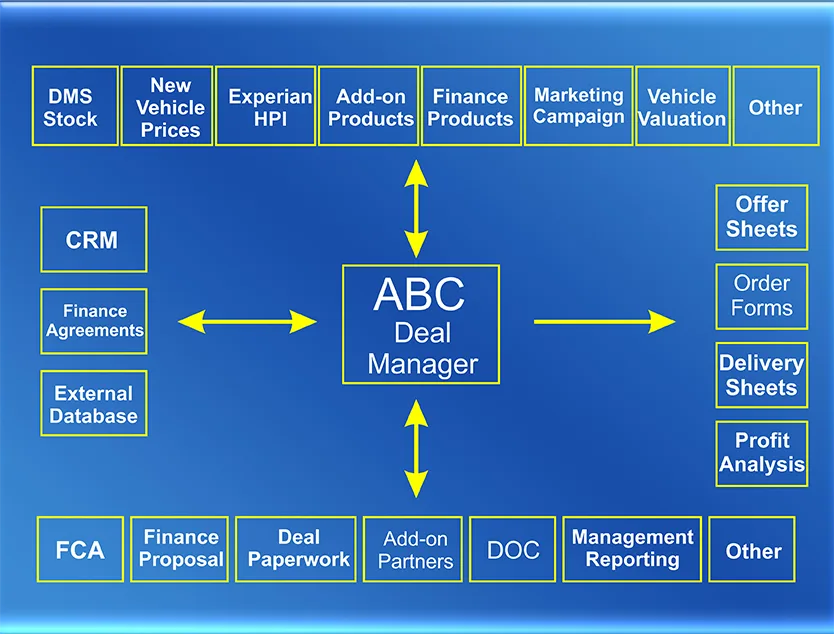 DMS Stock

New Vehicle Prices

Experian HPI

Add-on Products

Finance Products

Marketing Campaign

Vehicle Valuation

Other

CRM

Finance Agreements

External Database

ABC Deal Manager

Offer Sheets

Order Forms

Delivery Sheets

Profit Analysis

FCA

Finance Proposal

Deal Paperwork

Add-on Partners

DOC

Management Reporting

Other